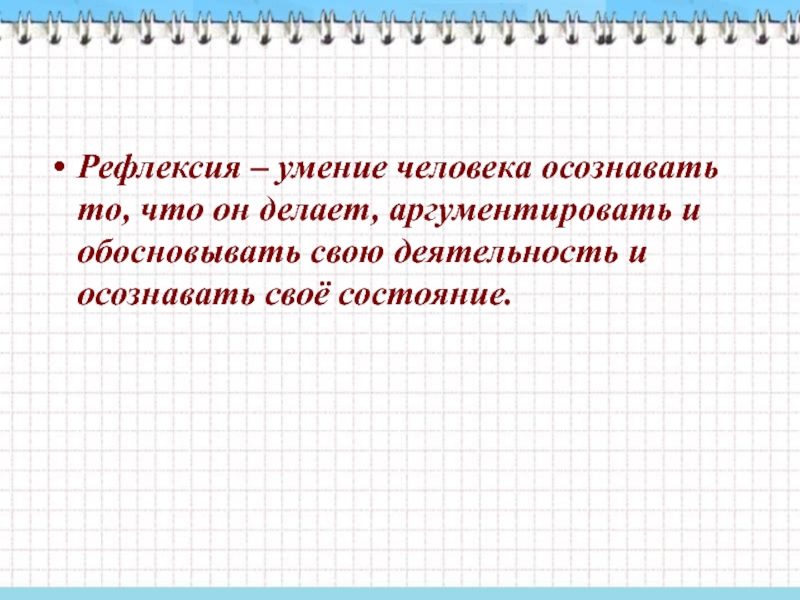 • Рефлексия – умение человека осознавать то, что он делает, аргументировать и обосновывать свою деятельность и осознавать своё состояние.